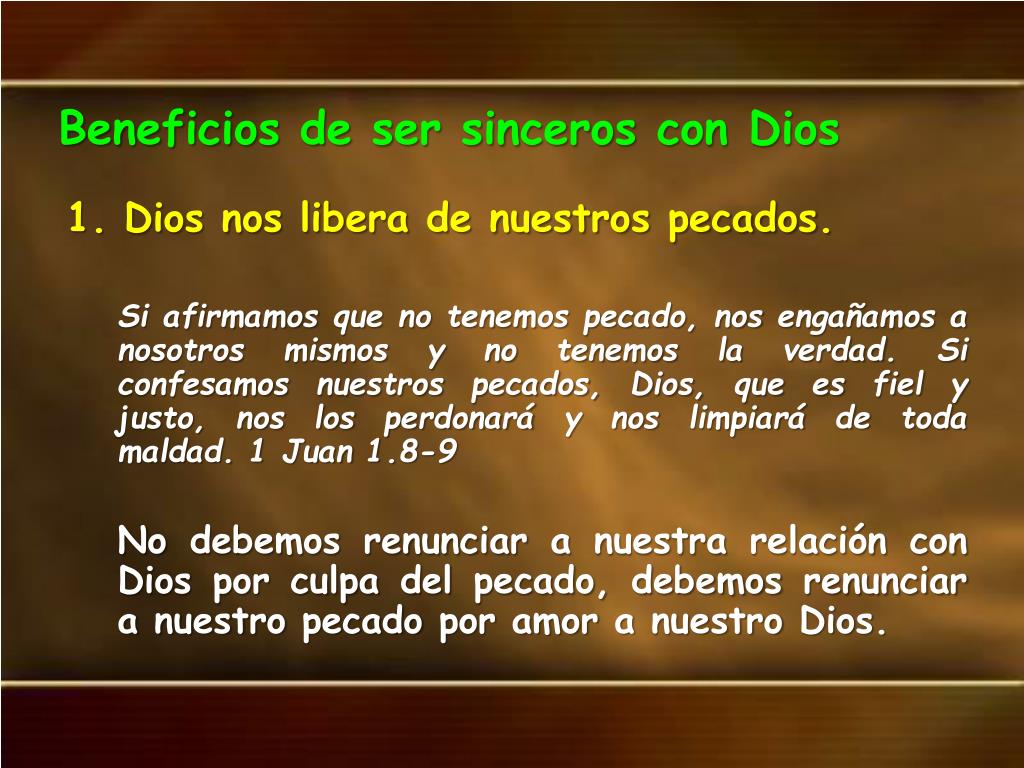 Beneficios de ser sinceros con Dios

1. Dios nos libera de nuestros pecados.

Si afirmamos que no tenemos pecado, nos engañamos a nosotros mismos y no tenemos la verdad. Si confesamos nuestros pecados, Dios, que es fiel y justo, nos los perdonará y nos limpiará de toda maldad. 1 Juan 1.8-9

No debemos renunciar a nuestra relación con Dios por culpa del pecado, debemos renunciar a nuestro pecado por amor a nuestro Dios.